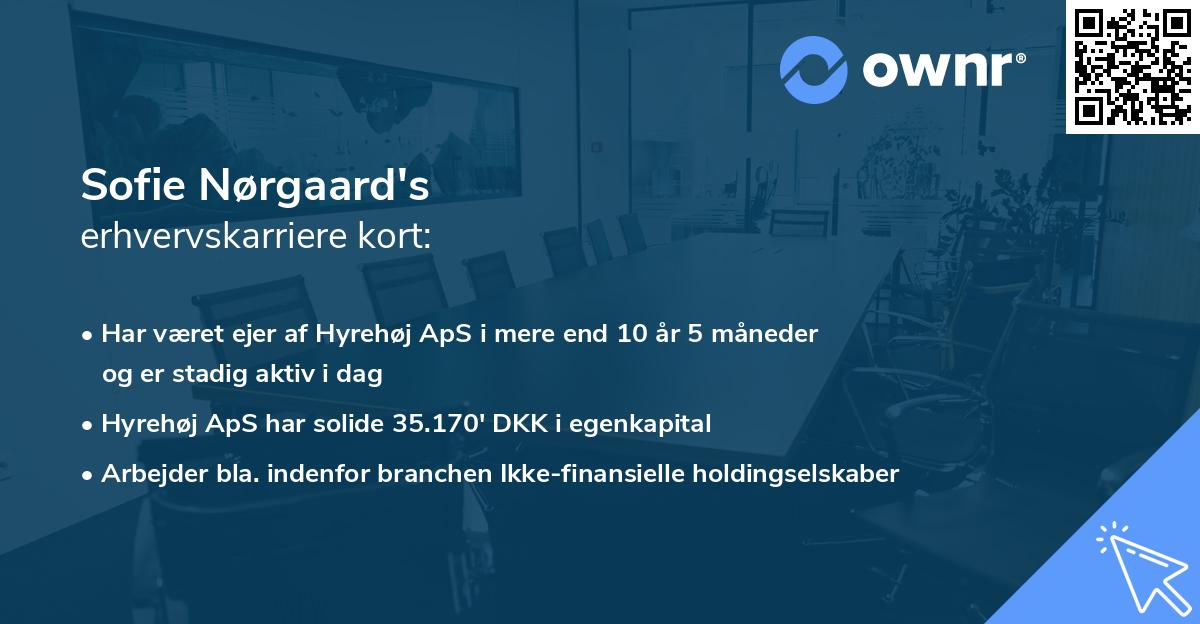 ownr®

Sofie Nørgaard's
erhvervskarriere kort:

• Har været ejer af Hyrehøj ApS i mere end 10 år 5 måneder og er stadig aktiv i dag
• Hyrehøj ApS har solide 35.170' DKK i egenkapital
• Arbejder bla. indenfor branchen Ikke-finansielle holdingselskaber